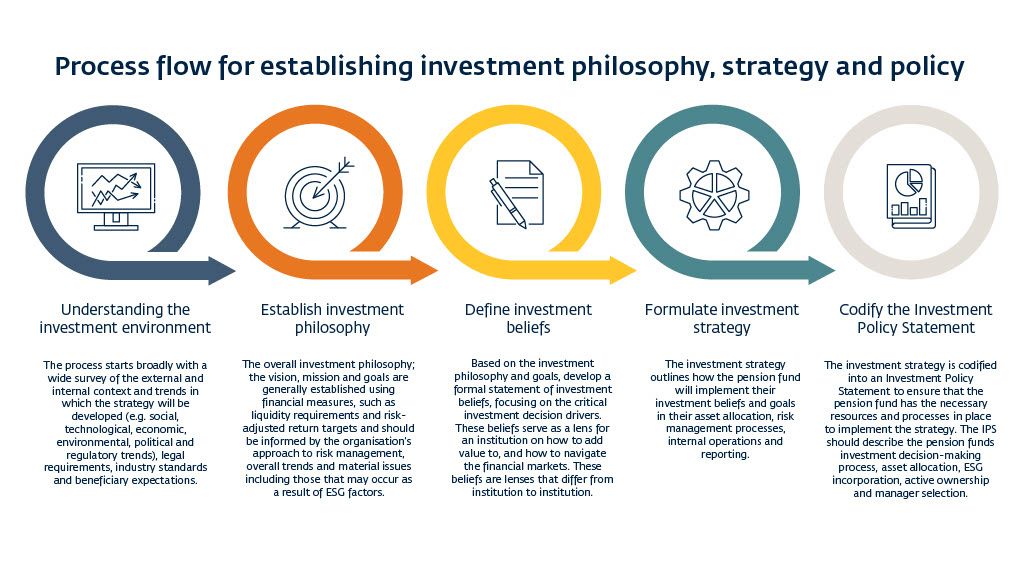 Process flow for establishing investment philosophy, strategy and policy

Understanding the investment environment

The process starts broadly with a wide survey of the external and internal context and trends in which the strategy will be developed (e.g. social, technological, economic, environmental, political and regulatory trends), legal requirements, industry standards and beneficiary expectations.

Establish investment philosophy

The overall investment philosophy; the vision, mission and goals are generally established using financial measures, such as liquidity requirements and risk-adjusted return targets and should be informed by the organisation's approach to risk management, overall trends and material issues including those that may occur as a result of ESG factors.

Define investment beliefs

Based on the investment philosophy and goals, develop a formal statement of investment beliefs, focusing on the critical investment decision drivers. These beliefs serve as a lens for an institution on how to add value to, and how to navigate the financial markets. These beliefs are lenses that differ from institution to institution.

Formulate investment strategy

The investment strategy outlines how the pension fund will implement their investment beliefs and goals in their asset allocation, risk management processes, internal operations and reporting.

Codify the Investment Policy Statement

The investment strategy is codified into an Investment Policy Statement to ensure that the pension fund has the necessary resources and processes in place to implement the strategy. The IPS should describe the pension funds investment decision-making process, asset allocation, ESG incorporation, active ownership and manager selection.